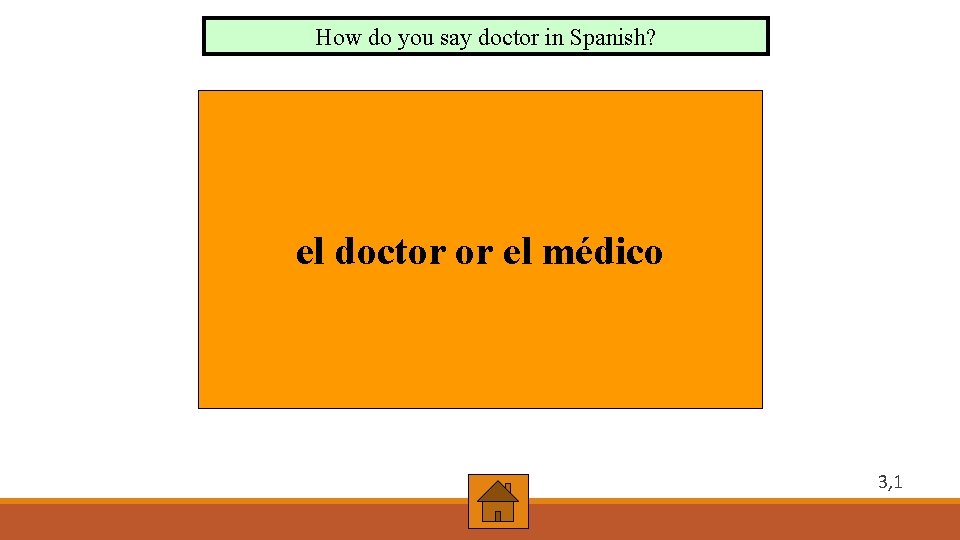 How do you say doctor in Spanish?

el doctor or el médico

3,1